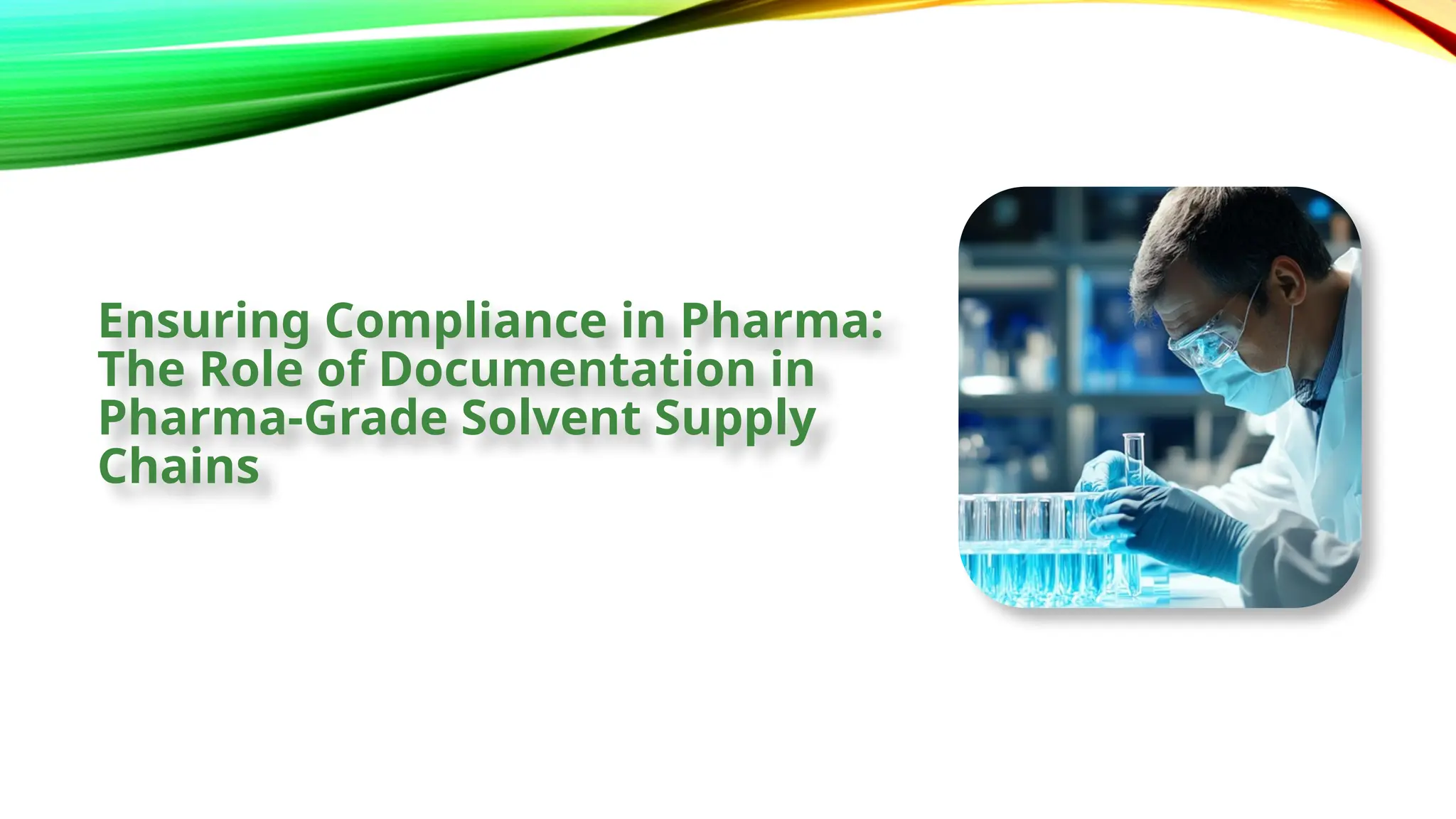 Ensuring Compliance in Pharma: The Role of Documentation in Pharma-Grade Solvent Supply Chains